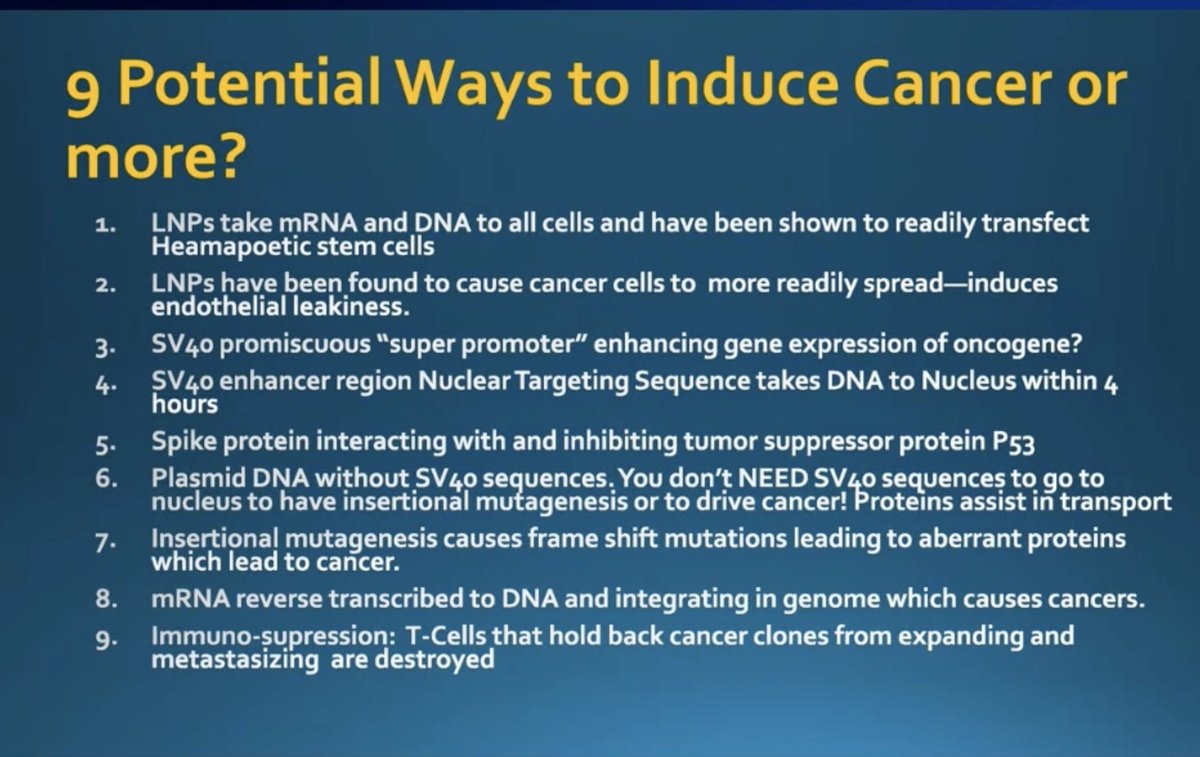 9 Potential Ways to Induce Cancer or more?

1. LNPs take mRNA and DNA to all cells and have been shown to readily transfect Heamapoetic stem cells
2. LNPs have been found to cause cancer cells to more readily spread—induces endothelial leakiness.
3. SV40 promiscuous "super promoter" enhancing gene expression of oncogene?
4. SV40 enhancer region Nuclear Targeting Sequence takes DNA to Nucleus within 4 hours
5. Spike protein interacting with and inhibiting tumor suppressor protein P53
6. Plasmid DNA without SV40 sequences. You don't NEED SV40 sequences to go to nucleus to have insertional mutagenesis or to drive cancer! Proteins assist in transport
7. Insertional mutagenesis causes frame shift mutations leading to aberrant proteins which lead to cancer.
8. mRNA reverse transcribed to DNA and integrating in genome which causes cancers.
9. Immuno-supression: T-Cells that hold back cancer clones from expanding and metastasizing are destroyed